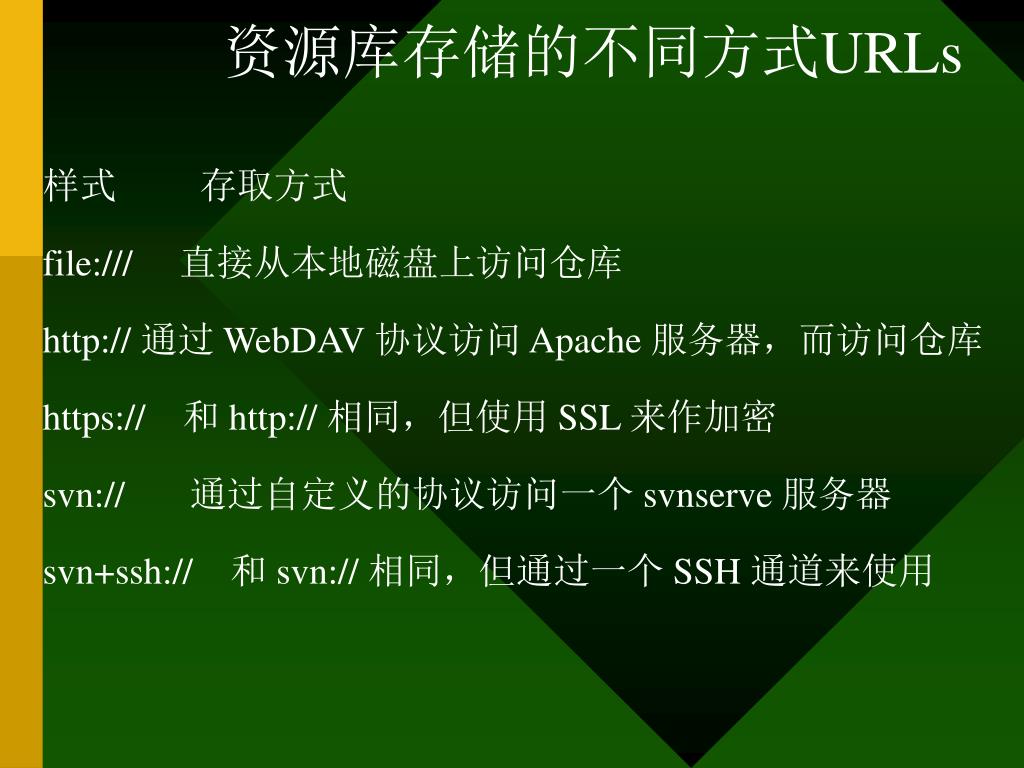 资源库存储的不同方式URLs

样式　　存取方式

file:///　直接从本地磁盘上访问仓库

http:// 通过 WebDAV 协议访问 Apache 服务器，而访问仓库

https://　和 http:// 相同，但使用 SSL 来作加密

svn://　通过自定义的协议访问一个 svnserve 服务器

svn+ssh://　和 svn:// 相同，但通过一个 SSH 通道来使用